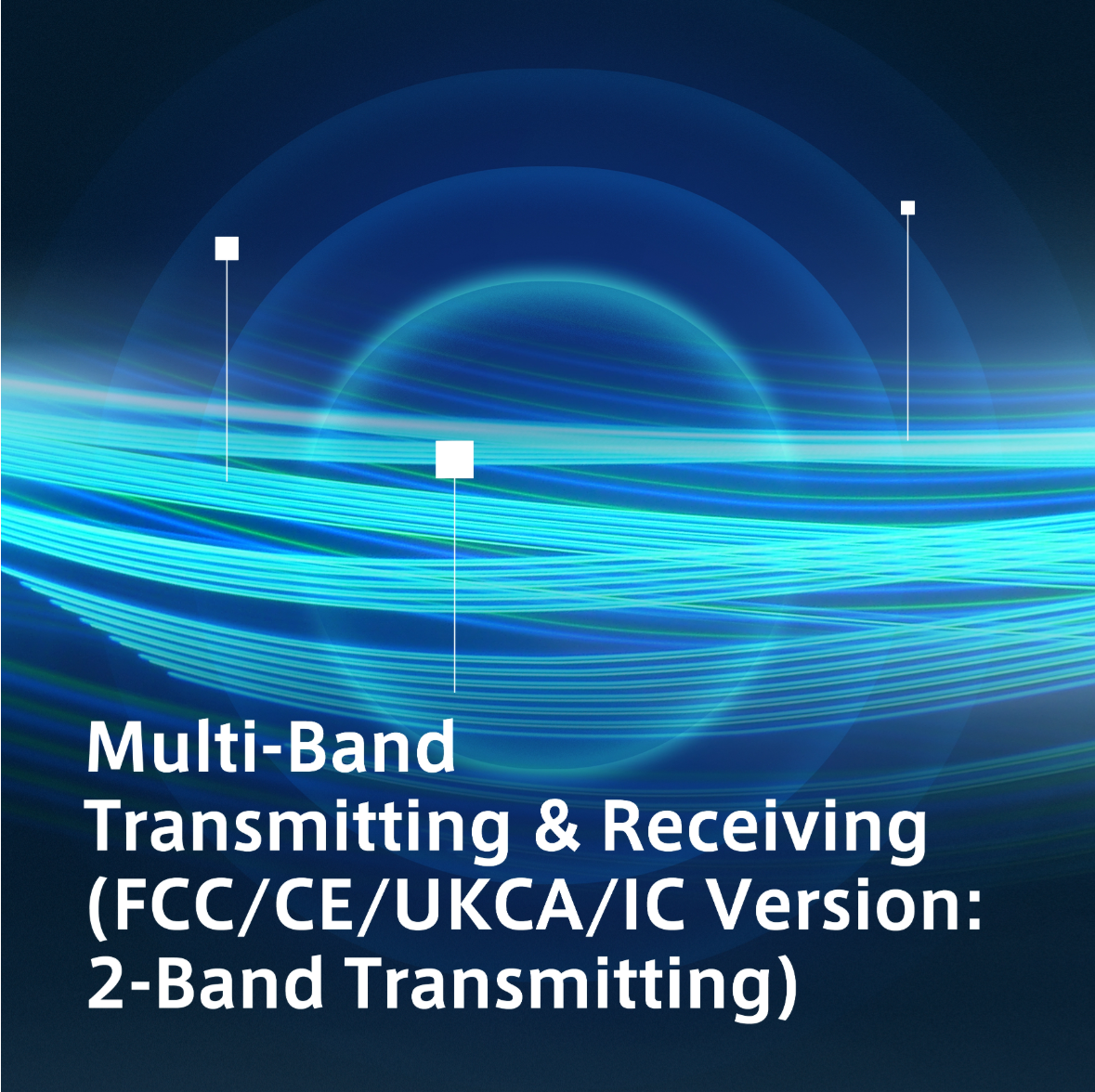 Multi-Band Transmitting & Receiving (FCC/CE/UKCA/IC Version: 2-Band Transmitting)